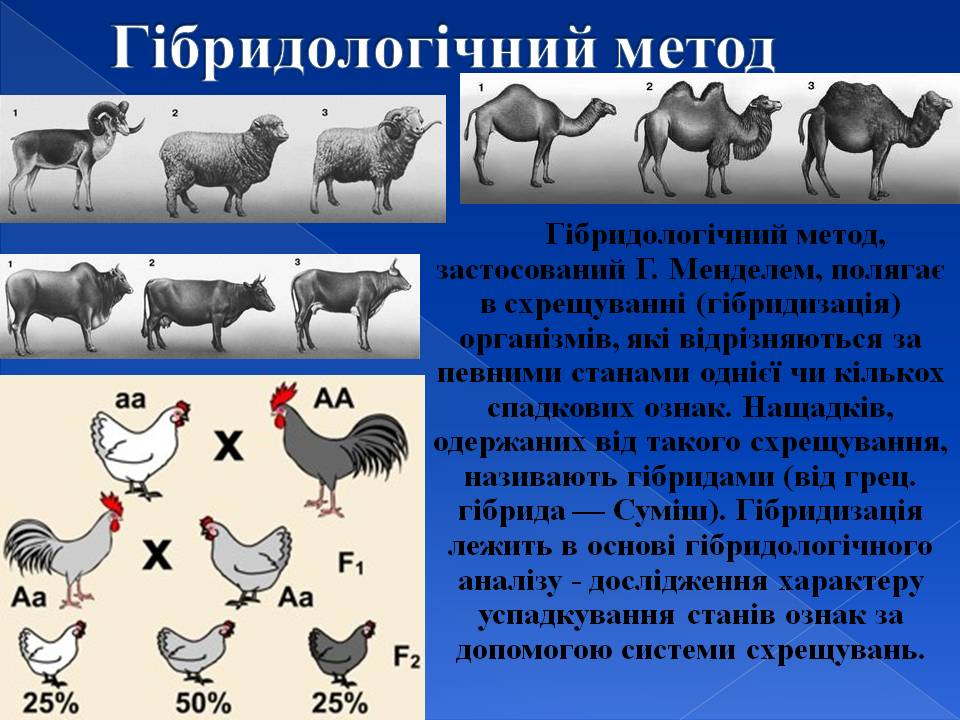 Гібридологічний метод

1 2 3

1 2 3

1 2 3

Гібридологічний метод, застосований Г. Менделем, полягає в схрещуванні (гібридизація) організмів, які відрізняються за певними станами однієї чи кількох спадкових ознак. Нащадків, одержаних від такого схрещування, називають гібридами (від грец. гібрида — Суміш). Гібридизація лежить в основі гібридологічного аналізу - дослідження характеру успадкування станів ознак за допомогою системи схрещувань.

aa X AA

Aa X Aa $F_1$

$F_2$

25% 50% 25%